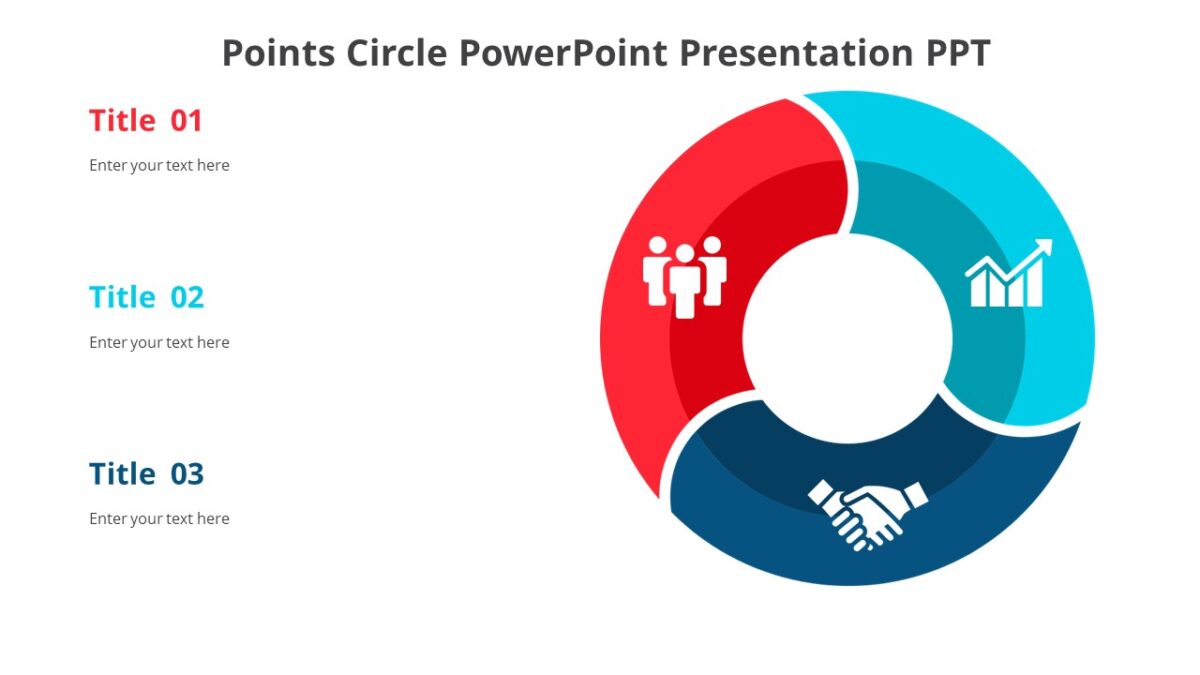 Points Circle PowerPoint Presentation PPT

Title 01

Enter your text here

Title 02

Enter your text here

Title 03

Enter your text here